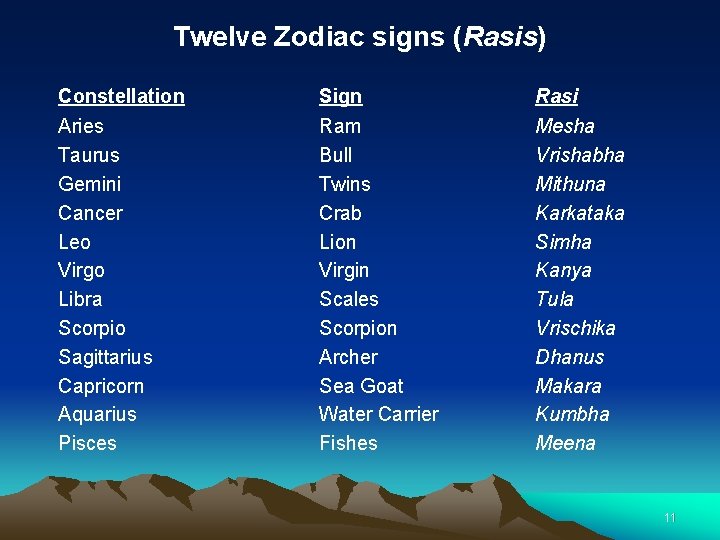 Twelve Zodiac signs (Rasis)

| Constellation | Sign | Rasi |
|---|---|---|
| Aries | Ram | Mesha |
| Taurus | Bull | Vrishabha |
| Gemini | Twins | Mithuna |
| Cancer | Crab | Karkataka |
| Leo | Lion | Simha |
| Virgo | Virgin | Kanya |
| Libra | Scales | Tula |
| Scorpio | Scorpion | Vrischika |
| Sagittarius | Archer | Dhanus |
| Capricorn | Sea Goat | Makara |
| Aquarius | Water Carrier | Kumbha |
| Pisces | Fishes | Meena |

11